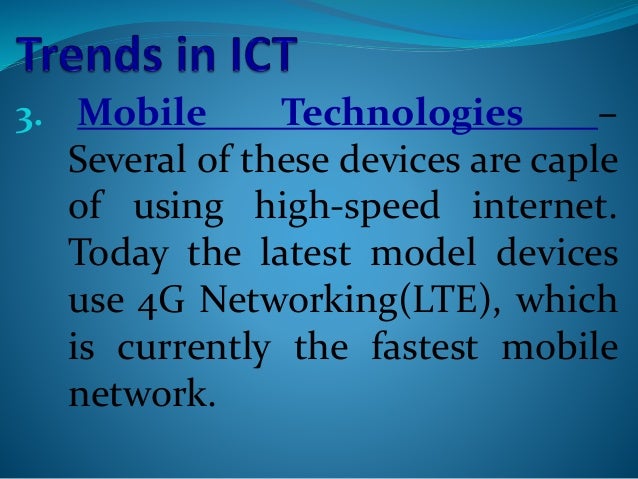 Trends in ICT

3. Mobile Technologies – Several of these devices are caple of using high-speed internet. Today the latest model devices use 4G Networking(LTE), which is currently the fastest mobile network.